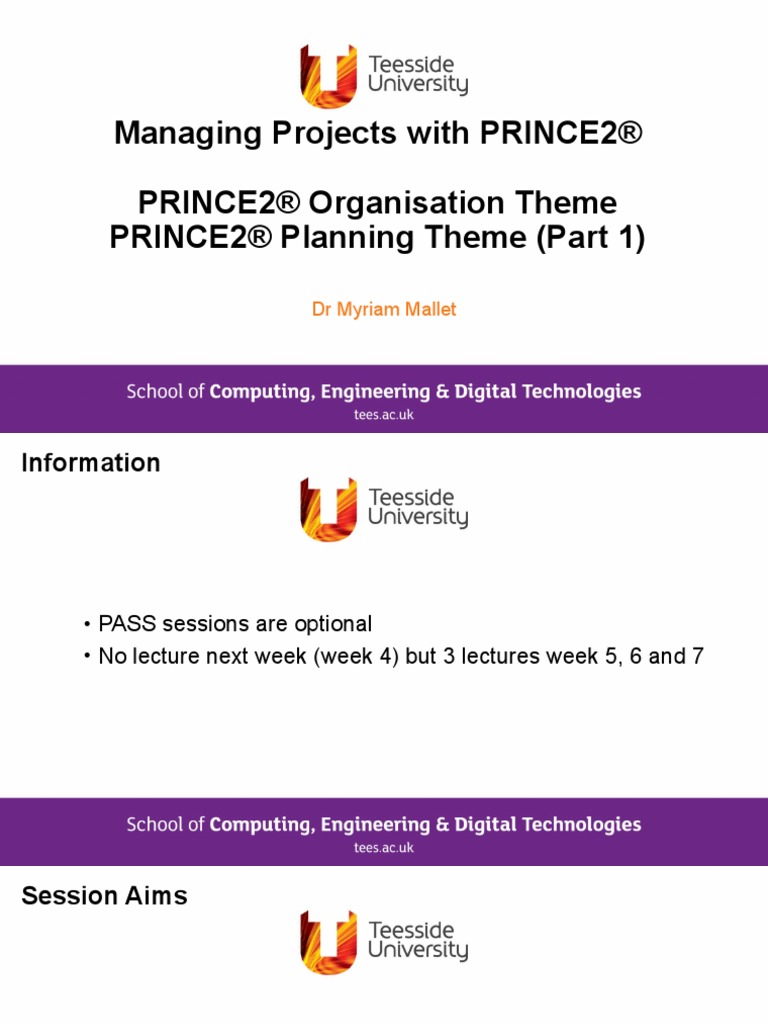 Teesside University

Managing Projects with PRINCE2®

PRINCE2® Organisation Theme
PRINCE2® Planning Theme (Part 1)

Dr Myriam Mallet

School of Computing, Engineering & Digital Technologies
tees.ac.uk

Information

Teesside University

• PASS sessions are optional
• No lecture next week (week 4) but 3 lectures week 5, 6 and 7

School of Computing, Engineering & Digital Technologies
tees.ac.uk

Session Aims

Teesside University